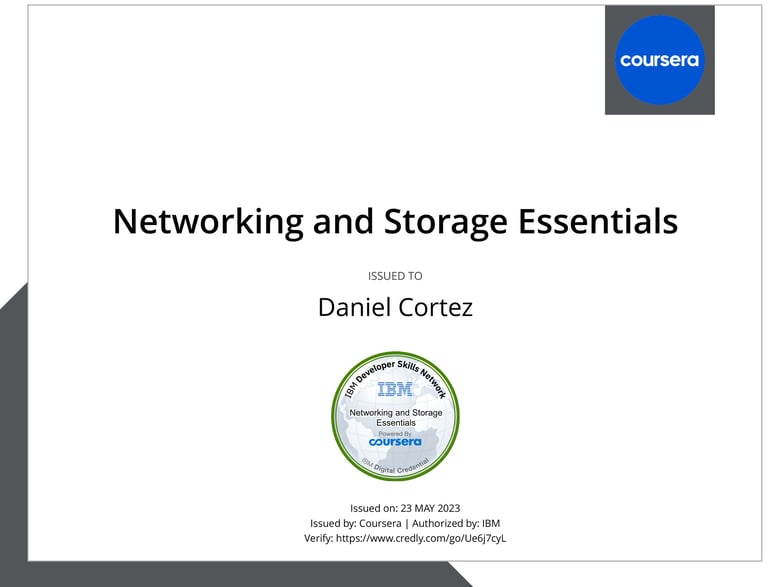 coursera

Networking and Storage Essentials

ISSUED TO

Daniel Cortez

IBM Developer Skills Network
IBM
Networking and Storage Essentials
Powered By
coursera
IBM Digital Credential

Issued on: 23 MAY 2023
Issued by: Coursera | Authorized by: IBM
Verify: https://www.credly.com/go/Ue6j7cyL